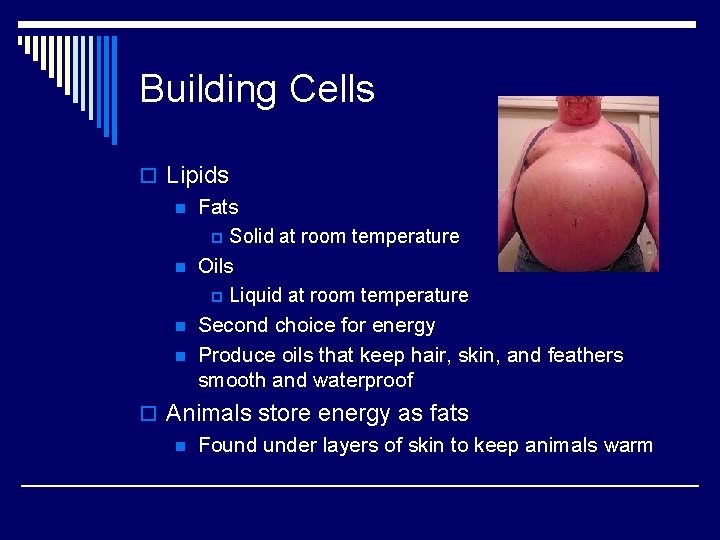 Building Cells

Lipids

Fats

Solid at room temperature

Oils

Liquid at room temperature

Second choice for energy

Produce oils that keep hair, skin, and feathers smooth and waterproof

Animals store energy as fats

Found under layers of skin to keep animals warm